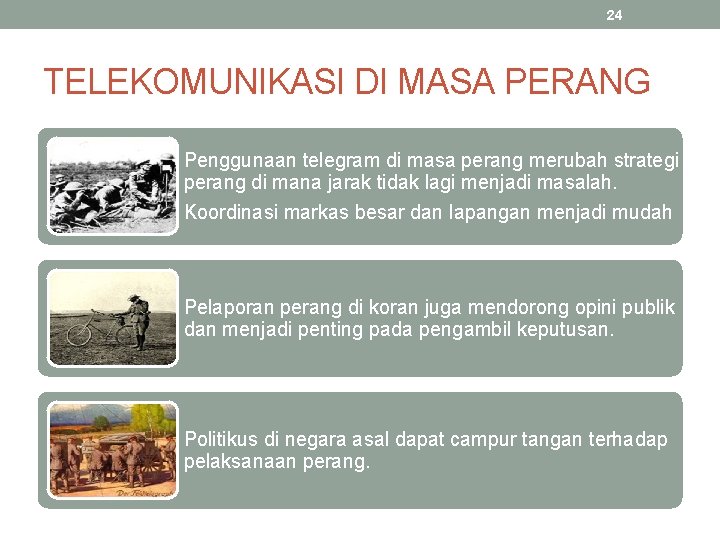 24

TELEKOMUNIKASI DI MASA PERANG

Penggunaan telegram di masa perang merubah strategi perang di mana jarak tidak lagi menjadi masalah.

Koordinasi markas besar dan lapangan menjadi mudah

Pelaporan perang di koran juga mendorong opini publik dan menjadi penting pada pengambil keputusan.

Politikus di negara asal dapat campur tangan terhadap pelaksanaan perang.

Der Feldtelegraph